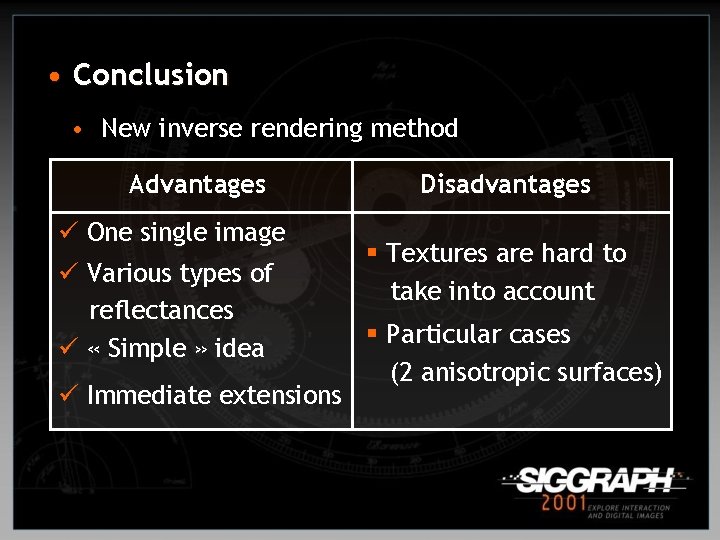 • Conclusion

• New inverse rendering method

| Advantages | Disadvantages |
|---|---|
| ✓ One single image ✓ Various types of reflectances ✓ « Simple » idea ✓ Immediate extensions | ▪ Textures are hard to take into account ▪ Particular cases (2 anisotropic surfaces) |

SIGGRAPH 2001 EXPLORE INTERACTION AND DIGITAL IMAGES